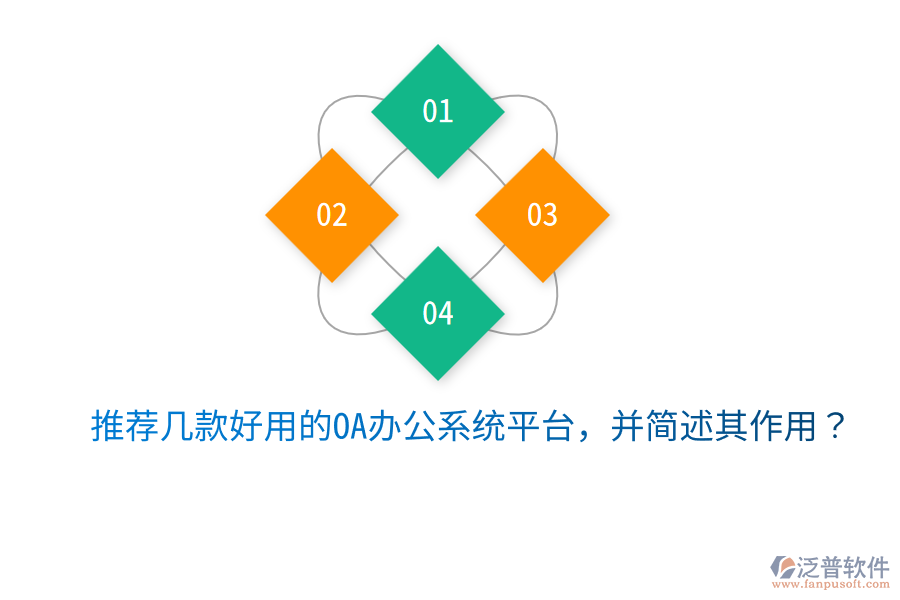 01

02

03

04

推荐几款好用的OA办公系统平台，并简述其作用？

泛普软件
www.fanpusoft.com